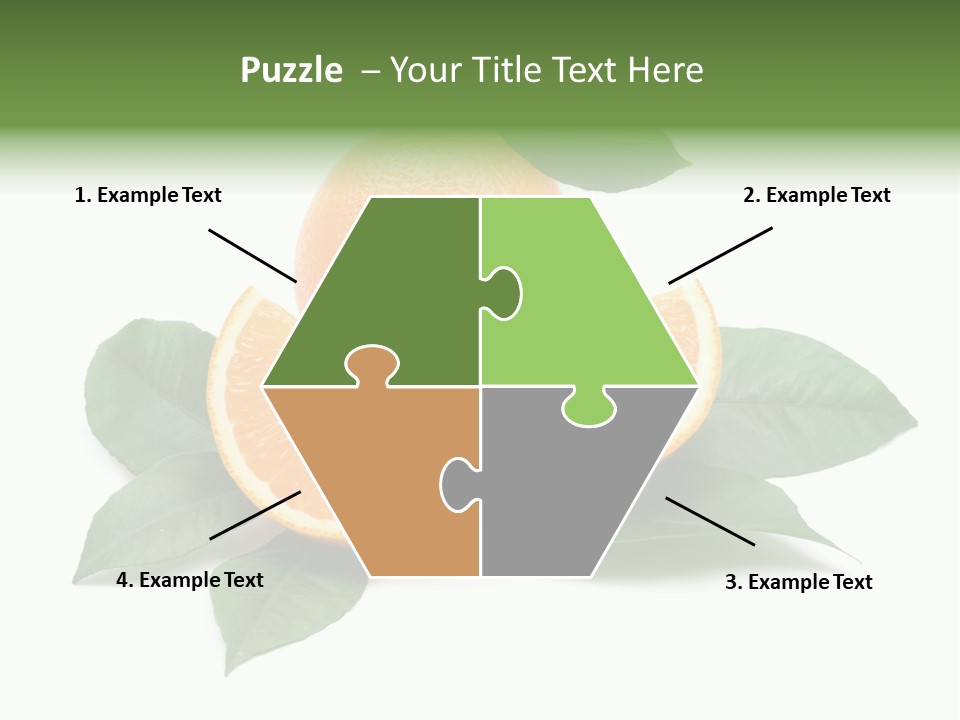 Puzzle – Your Title Text Here

1. Example Text

2. Example Text

4. Example Text

3. Example Text